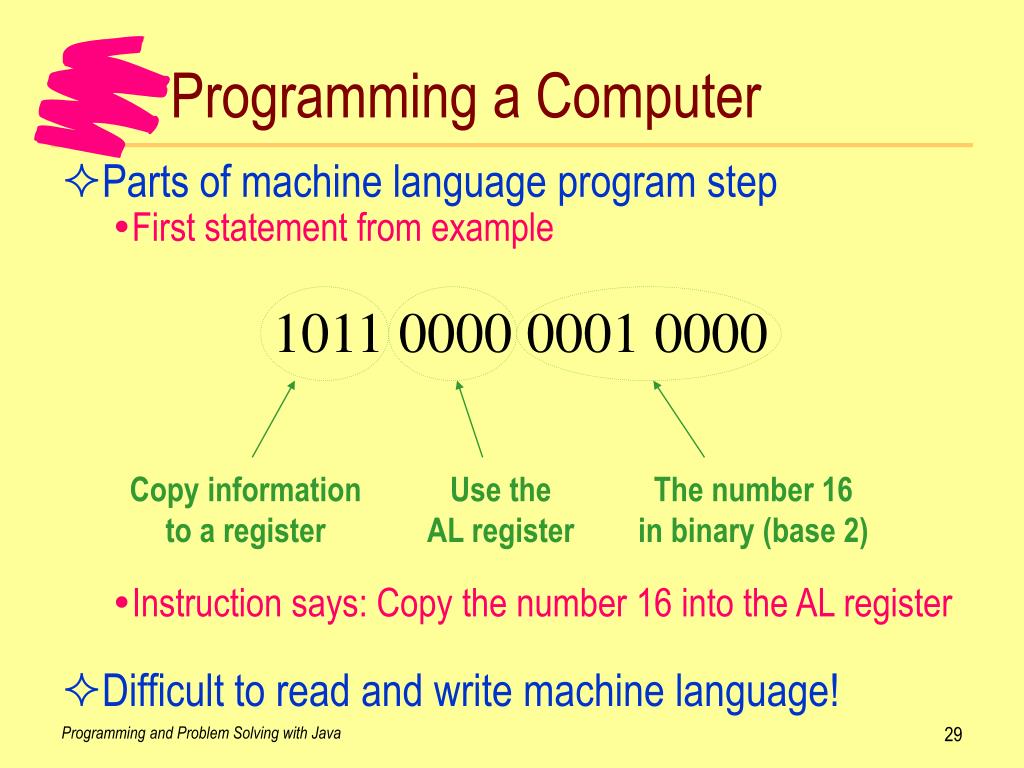 Programming a Computer

✧Parts of machine language program step

•First statement from example

1011 0000 0001 0000

Copy information to a register

Use the AL register

The number 16 in binary (base 2)

•Instruction says: Copy the number 16 into the AL register

✧Difficult to read and write machine language!

Programming and Problem Solving with Java

29